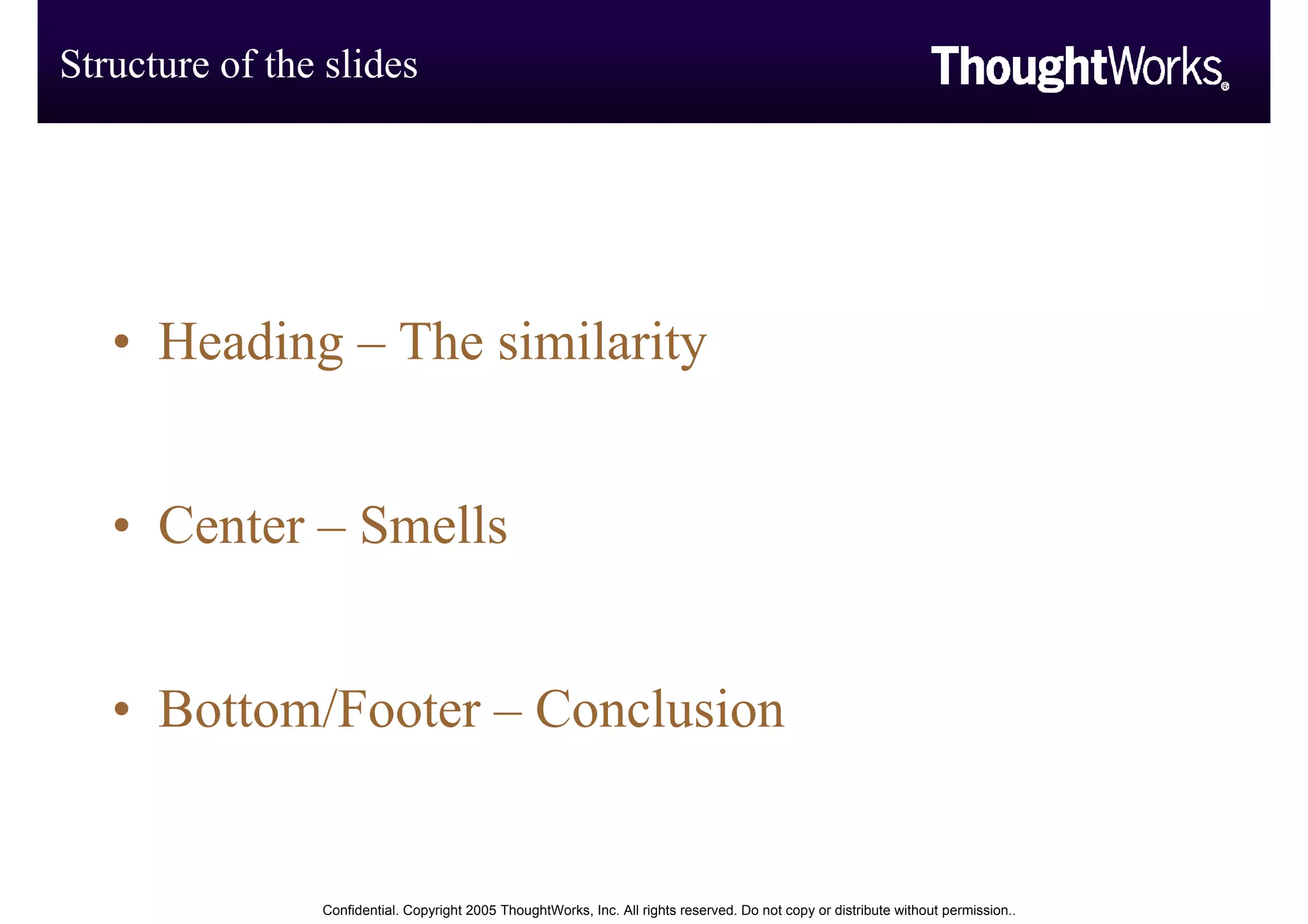 Structure of the slides

ThoughtWorks®

• Heading – The similarity

• Center – Smells

• Bottom/Footer – Conclusion

Confidential. Copyright 2005 ThoughtWorks, Inc. All rights reserved. Do not copy or distribute without permission..